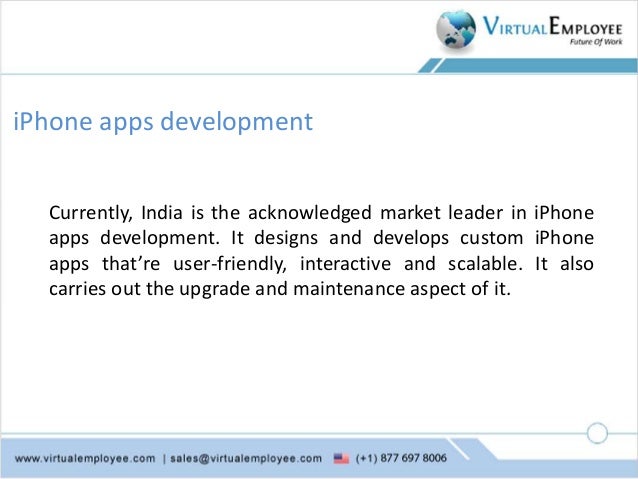 VIRTUAL EMPLOYEE
Future Of Work

iPhone apps development

Currently, India is the acknowledged market leader in iPhone apps development. It designs and develops custom iPhone apps that're user-friendly, interactive and scalable. It also carries out the upgrade and maintenance aspect of it.

www.virtualemployee.com | sales@virtualemployee.com (+1) 877 697 8006